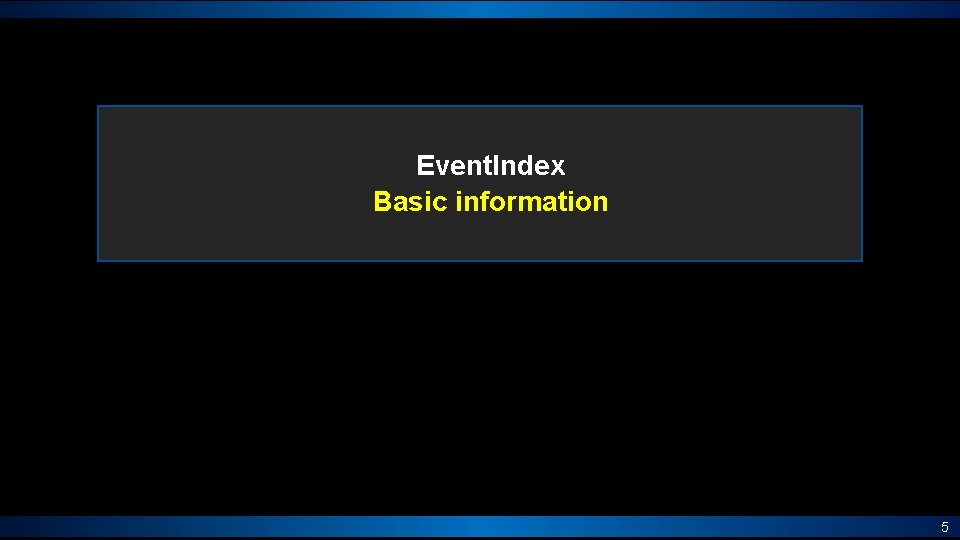 EventIndex
Basic information

5